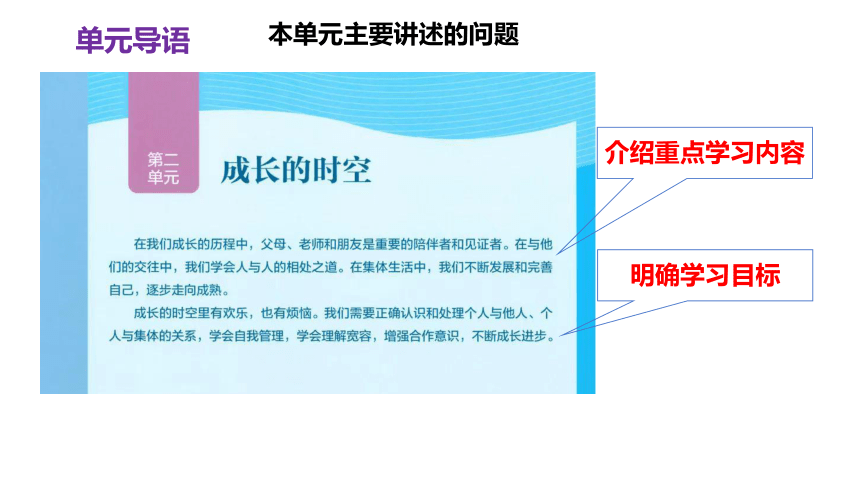 单元导语

本单元主要讲述的问题

第二单元

成长的时空

在我们成长的历程中，父母、老师和朋友是重要的陪伴者和见证者。在与他们的交往中，我们学会人与人的相处之道。在集体生活中，我们不断发展和完善自己，逐步走向成熟。

成长的时空里有欢乐，也有烦恼。我们需要正确认识和处理个人与他人、个人与集体的关系，学会自我管理，学会理解宽容，增强合作意识，不断成长进步。

介绍重点学习内容

明确学习目标